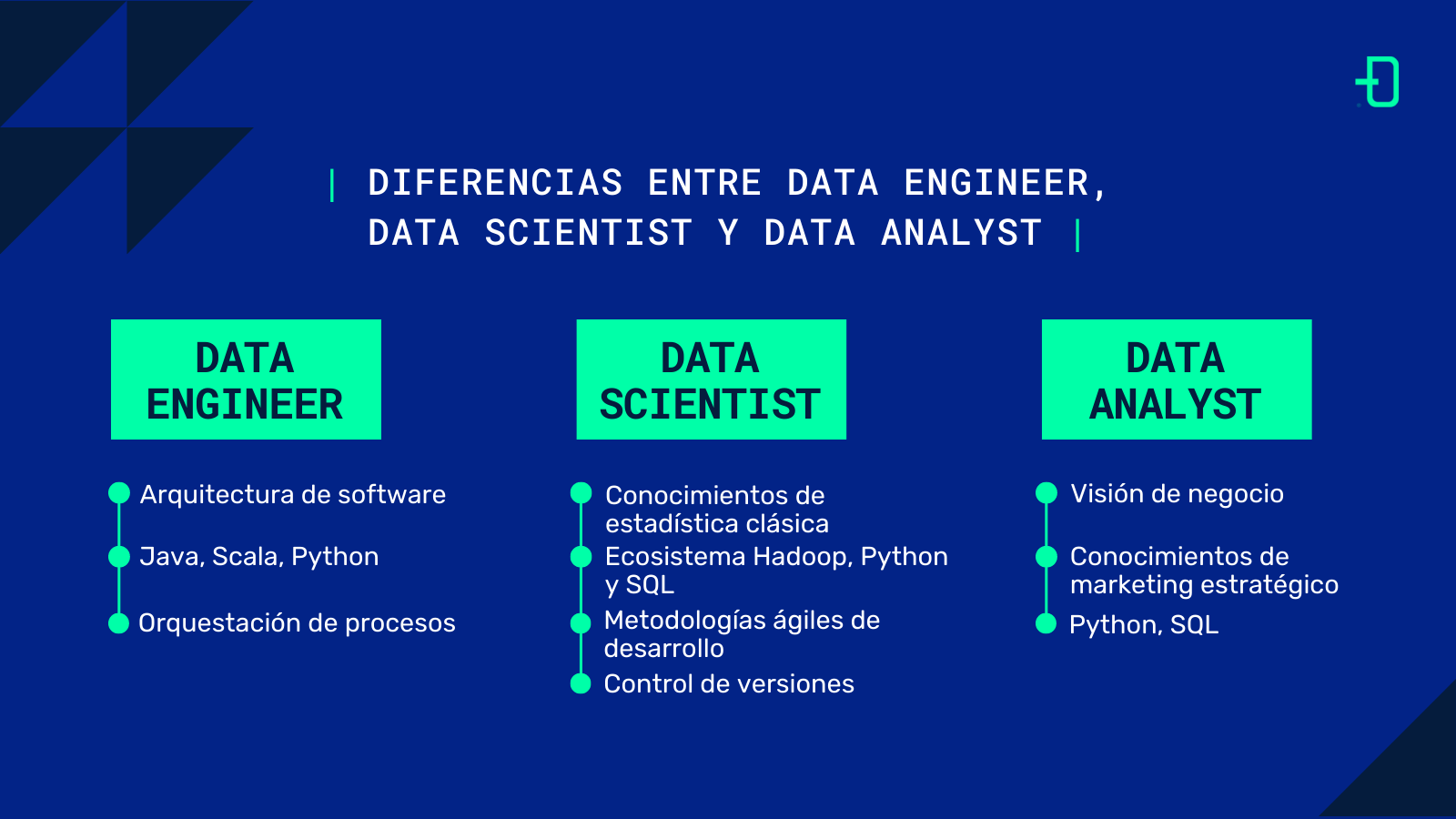 | DIFERENCIAS ENTRE DATA ENGINEER, DATA SCIENTIST Y DATA ANALYST |

DATA ENGINEER

Arquitectura de software

Java, Scala, Python

Orquestación de procesos

DATA SCIENTIST

Conocimientos de estadística clásica

Ecosistema Hadoop, Python y SQL

Metodologías ágiles de desarrollo

Control de versiones

DATA ANALYST

Visión de negocio

Conocimientos de marketing estratégico

Python, SQL